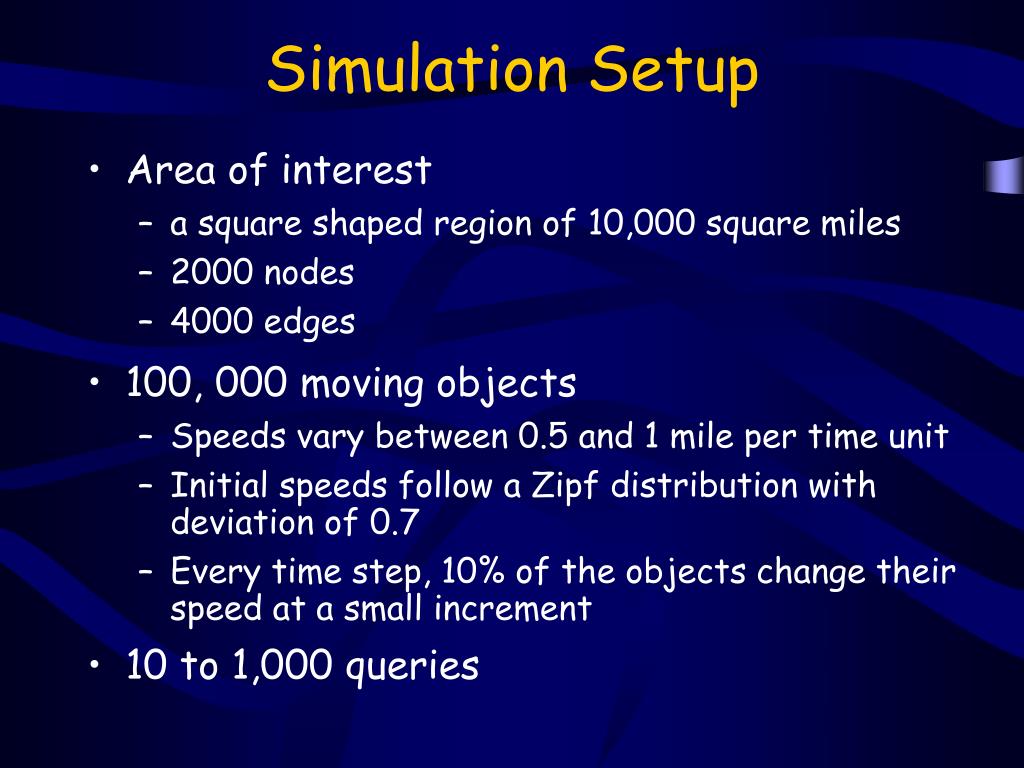 Simulation Setup

• Area of interest
– a square shaped region of 10,000 square miles
– 2000 nodes
– 4000 edges

• 100, 000 moving objects
– Speeds vary between 0.5 and 1 mile per time unit
– Initial speeds follow a Zipf distribution with deviation of 0.7
– Every time step, 10% of the objects change their speed at a small increment

• 10 to 1,000 queries